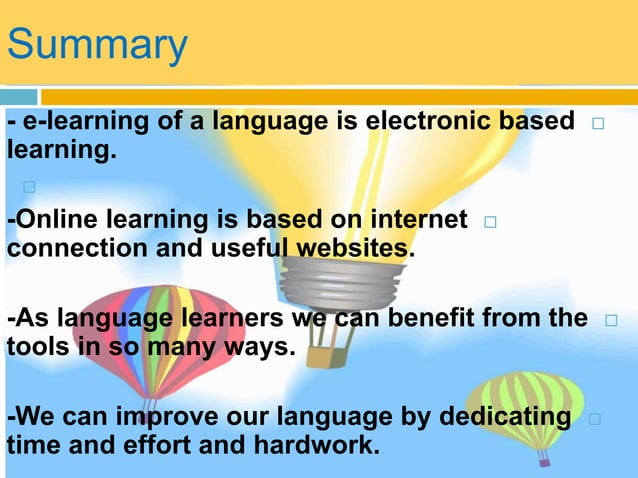 Summary

- e-learning of a language is electronic based learning.

-Online learning is based on internet connection and useful websites.

-As language learners we can benefit from the tools in so many ways.

-We can improve our language by dedicating time and effort and hardwork.